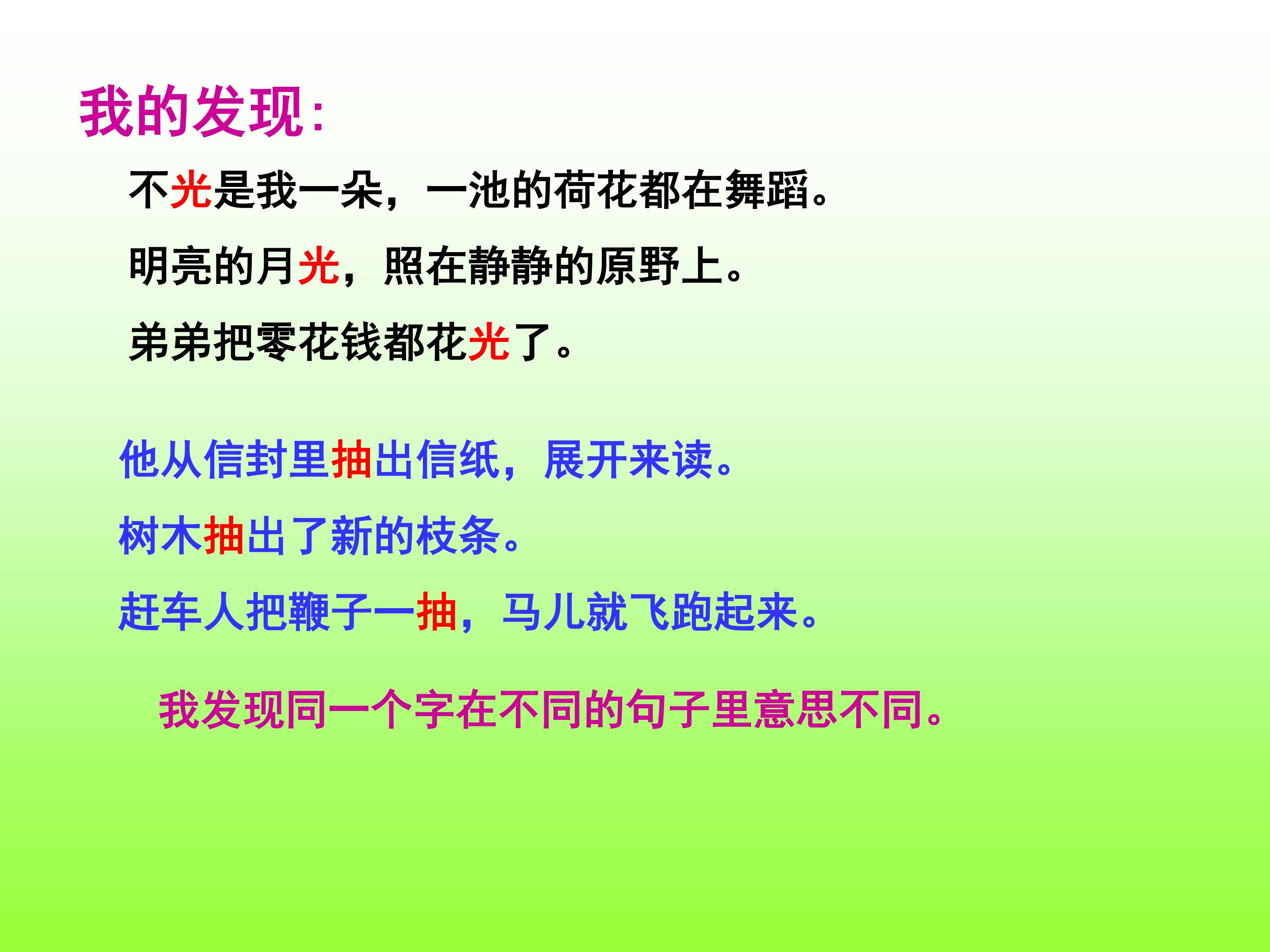 我的发现:

不光是我一朵，一池的荷花都在舞蹈。

明亮的月光，照在静静的原野上。

弟弟把零花钱都花光了。

他从信封里抽出信纸，展开来读。

树木抽出了新的枝条。

赶车人把鞭子一抽，马儿就飞跑起来。

我发现同一个字在不同的句子里意思不同。